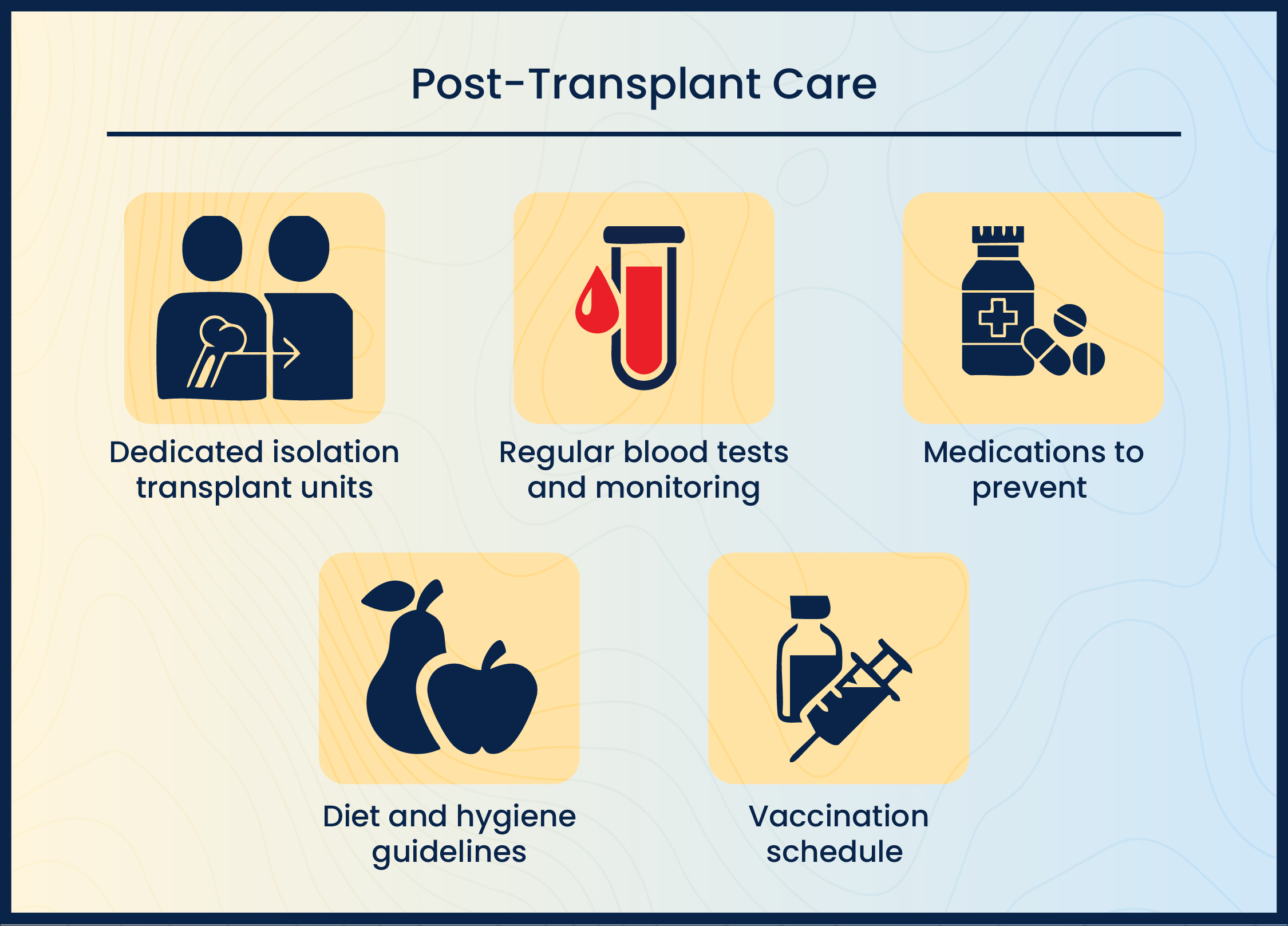 Post-Transplant Care

Dedicated isolation transplant units

Regular blood tests and monitoring

Medications to prevent

Diet and hygiene guidelines

Vaccination schedule